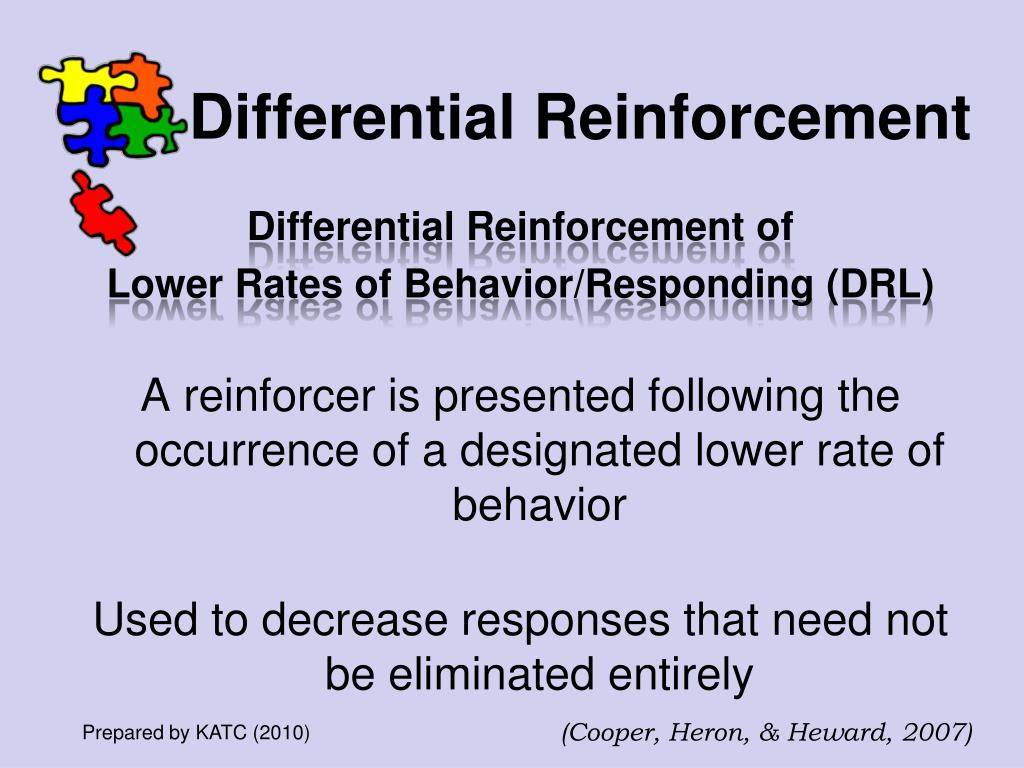 Differential Reinforcement

Differential Reinforcement of
Lower Rates of Behavior/Responding (DRL)

A reinforcer is presented following the occurrence of a designated lower rate of behavior

Used to decrease responses that need not be eliminated entirely

Prepared by KATC (2010)

(Cooper, Heron, & Heward, 2007)